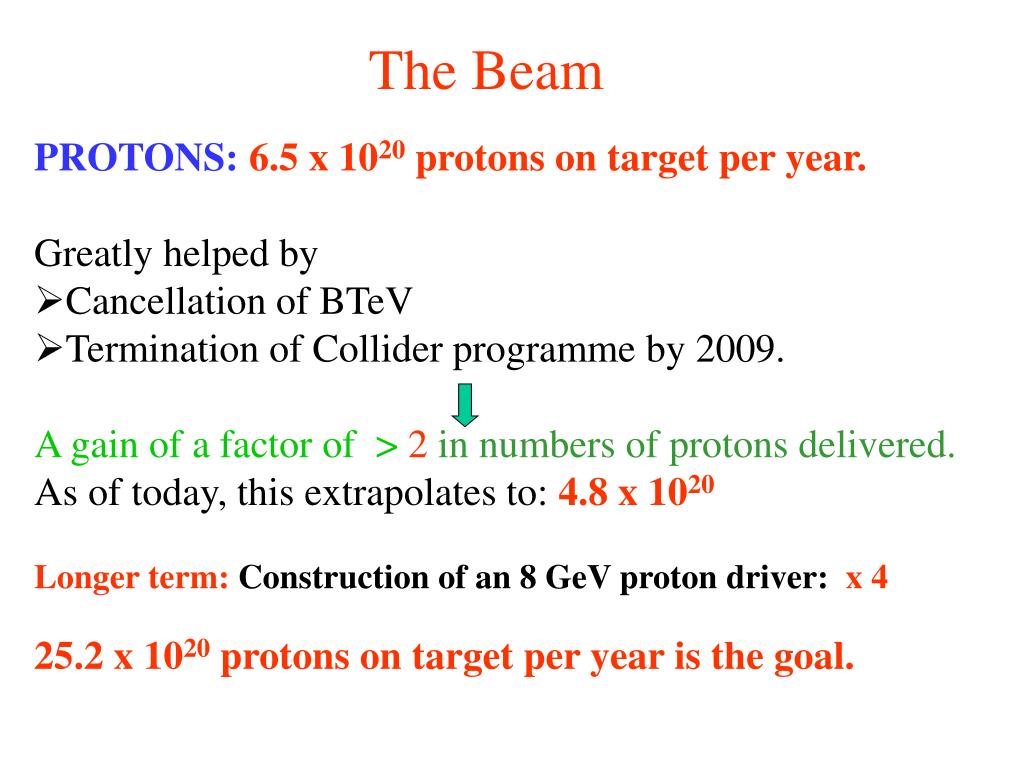 The Beam

PROTONS: 6.5 x $10^{20}$ protons on target per year.

Greatly helped by
➢Cancellation of BTeV
➢Termination of Collider programme by 2009.

A gain of a factor of > 2 in numbers of protons delivered.
As of today, this extrapolates to: 4.8 x $10^{20}$

Longer term: Construction of an 8 GeV proton driver: x 4

25.2 x $10^{20}$ protons on target per year is the goal.